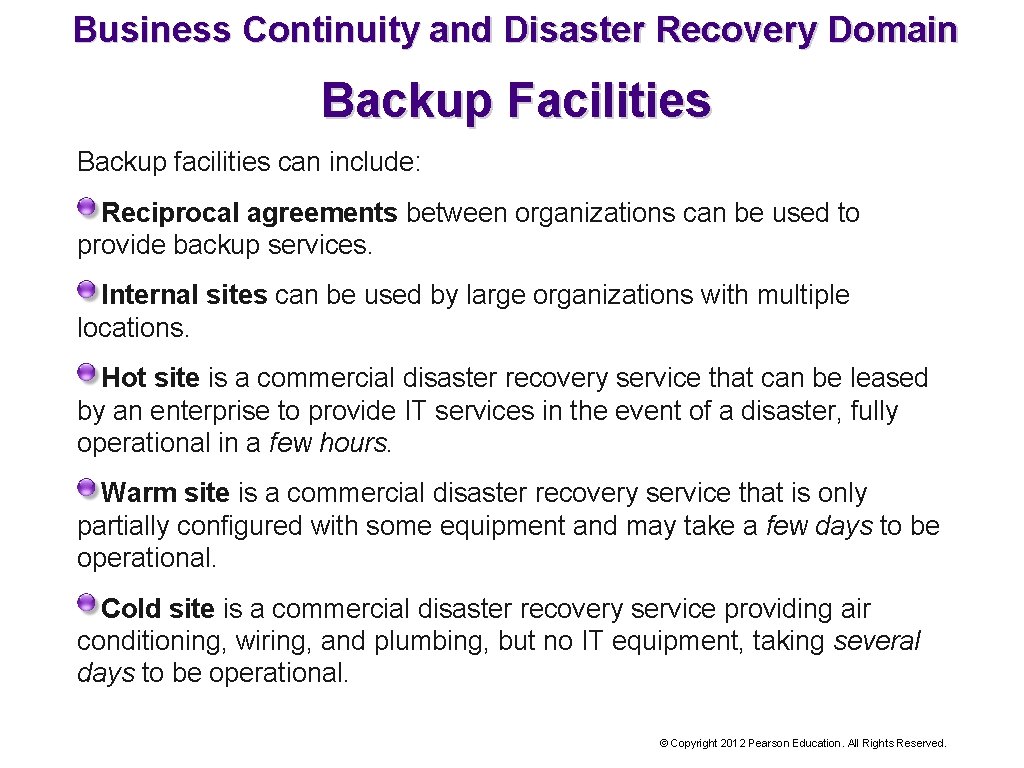 Business Continuity and Disaster Recovery Domain

Backup Facilities

Backup facilities can include:

Reciprocal agreements between organizations can be used to provide backup services.

Internal sites can be used by large organizations with multiple locations.

Hot site is a commercial disaster recovery service that can be leased by an enterprise to provide IT services in the event of a disaster, fully operational in a few hours.

Warm site is a commercial disaster recovery service that is only partially configured with some equipment and may take a few days to be operational.

Cold site is a commercial disaster recovery service providing air conditioning, wiring, and plumbing, but no IT equipment, taking several days to be operational.

© Copyright 2012 Pearson Education. All Rights Reserved.